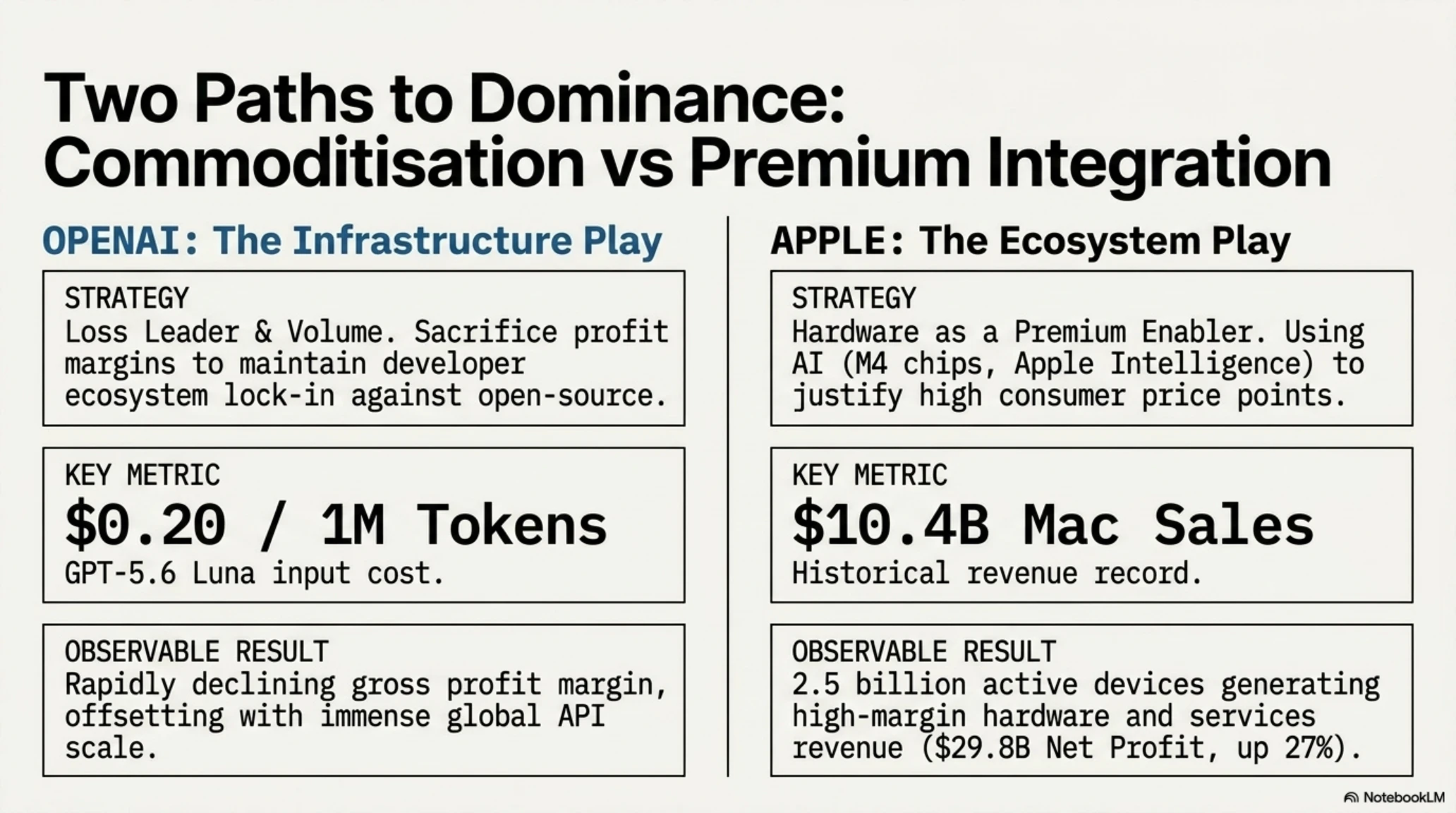 Two Paths to Dominance:
Commoditisation vs Premium Integration

OPENAI: The Infrastructure Play

STRATEGY
Loss Leader & Volume. Sacrifice profit margins to maintain developer ecosystem lock-in against open-source.

KEY METRIC
$0.20 / 1M Tokens
GPT-5.6 Luna input cost.

OBSERVABLE RESULT
Rapidly declining gross profit margin, offsetting with immense global API scale.

APPLE: The Ecosystem Play

STRATEGY
Hardware as a Premium Enabler. Using AI (M4 chips, Apple Intelligence) to justify high consumer price points.

KEY METRIC
$10.4B Mac Sales
Historical revenue record.

OBSERVABLE RESULT
2.5 billion active devices generating high-margin hardware and services revenue ($29.8B Net Profit, up 27%).

NotebookLM